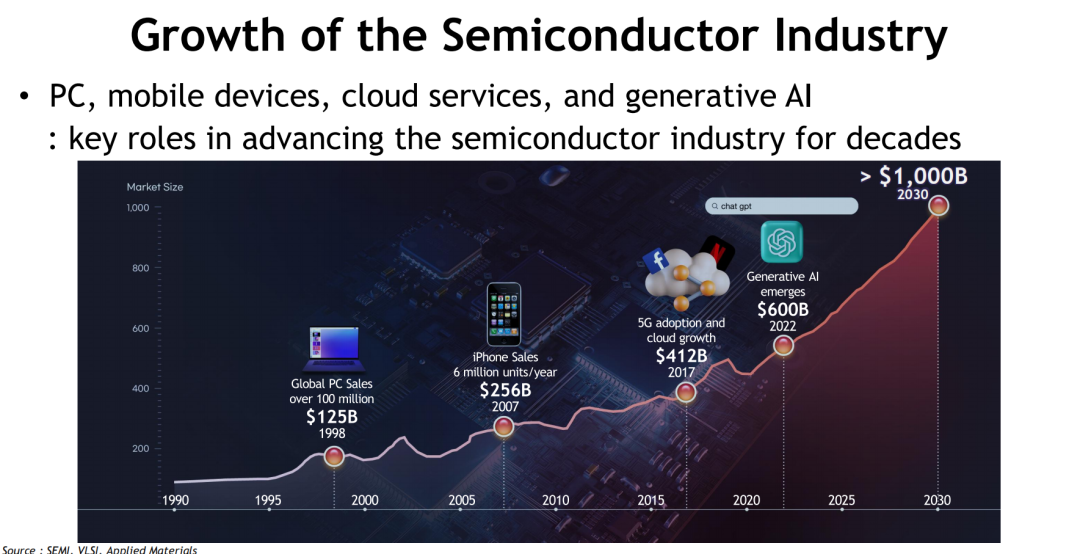 Growth of the Semiconductor Industry

• PC, mobile devices, cloud services, and generative AI
: key roles in advancing the semiconductor industry for decades

Market Size

1,000

800

600

400

200

> $1,000B
2030

chat gpt

Generative AI emerges
$600B
2022

5G adoption and cloud growth
$412B
2017

iPhone Sales
6 million units/year
$256B
2007

Global PC Sales over 100 million
$125B
1998

1990 1995 2000 2005 2010 2015 2020 2025 2030

Source : SEMI, VLSI, Applied Materials